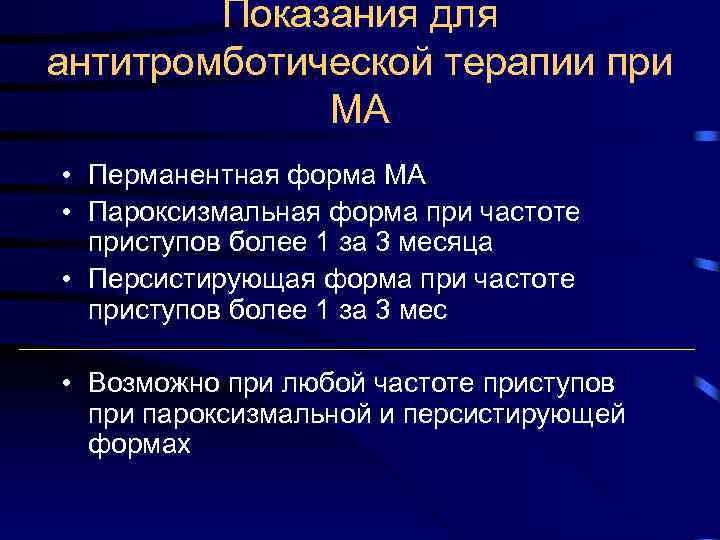 Показания для антитромботической терапии при МА

• Перманентная форма МА
• Пароксизмальная форма при частоте приступов более 1 за 3 месяца
• Персистирующая форма при частоте приступов более 1 за 3 мес

• Возможно при любой частоте приступов при пароксизмальной и персистирующей формах